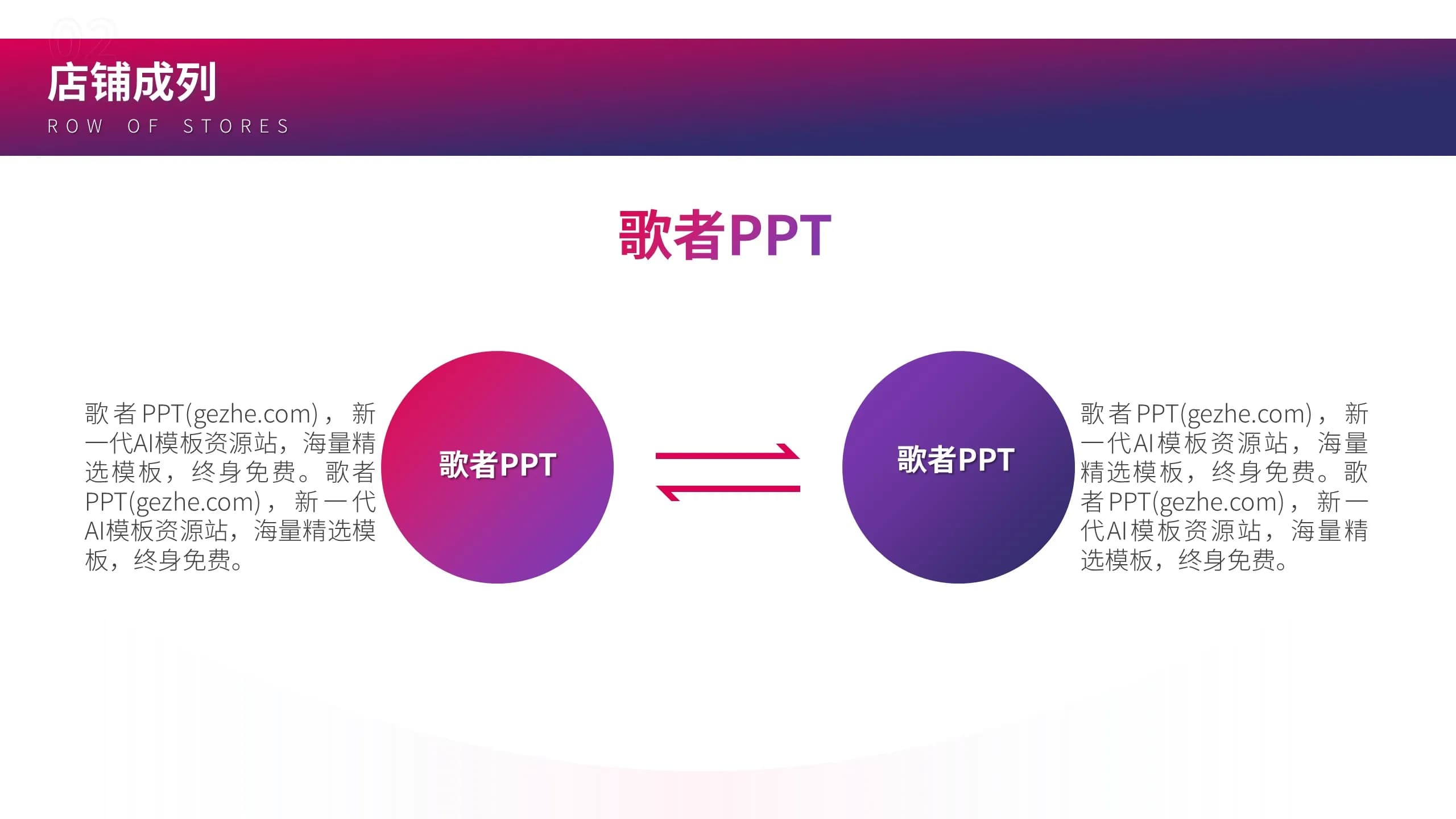 02

店铺成列

ROW OF STORES

歌者PPT

歌者PPT(gezhe.com)，新一代AI模板资源站，海量精选模板，终身免费。歌者PPT(gezhe.com)，新一代AI模板资源站，海量精选模板，终身免费。

歌者PPT

歌者PPT

歌者PPT(gezhe.com)，新一代AI模板资源站，海量精选模板，终身免费。歌者PPT(gezhe.com)，新一代AI模板资源站，海量精选模板，终身免费。